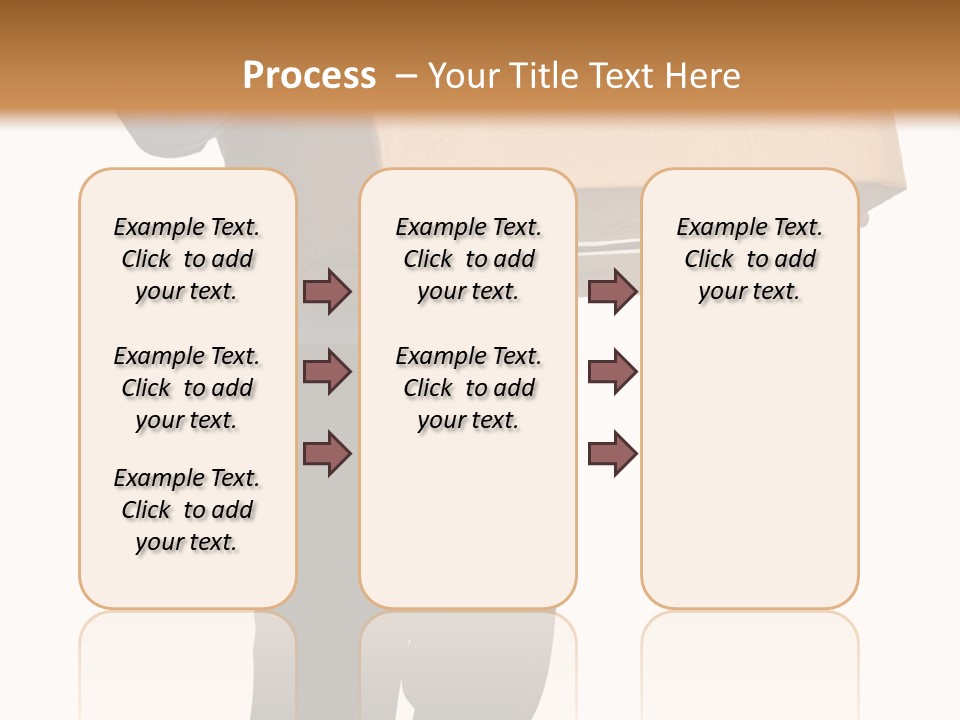 Process – Your Title Text Here

Example Text. Click to add your text.

Example Text. Click to add your text.

Example Text. Click to add your text.

Example Text. Click to add your text.

Example Text. Click to add your text.

Example Text. Click to add your text.